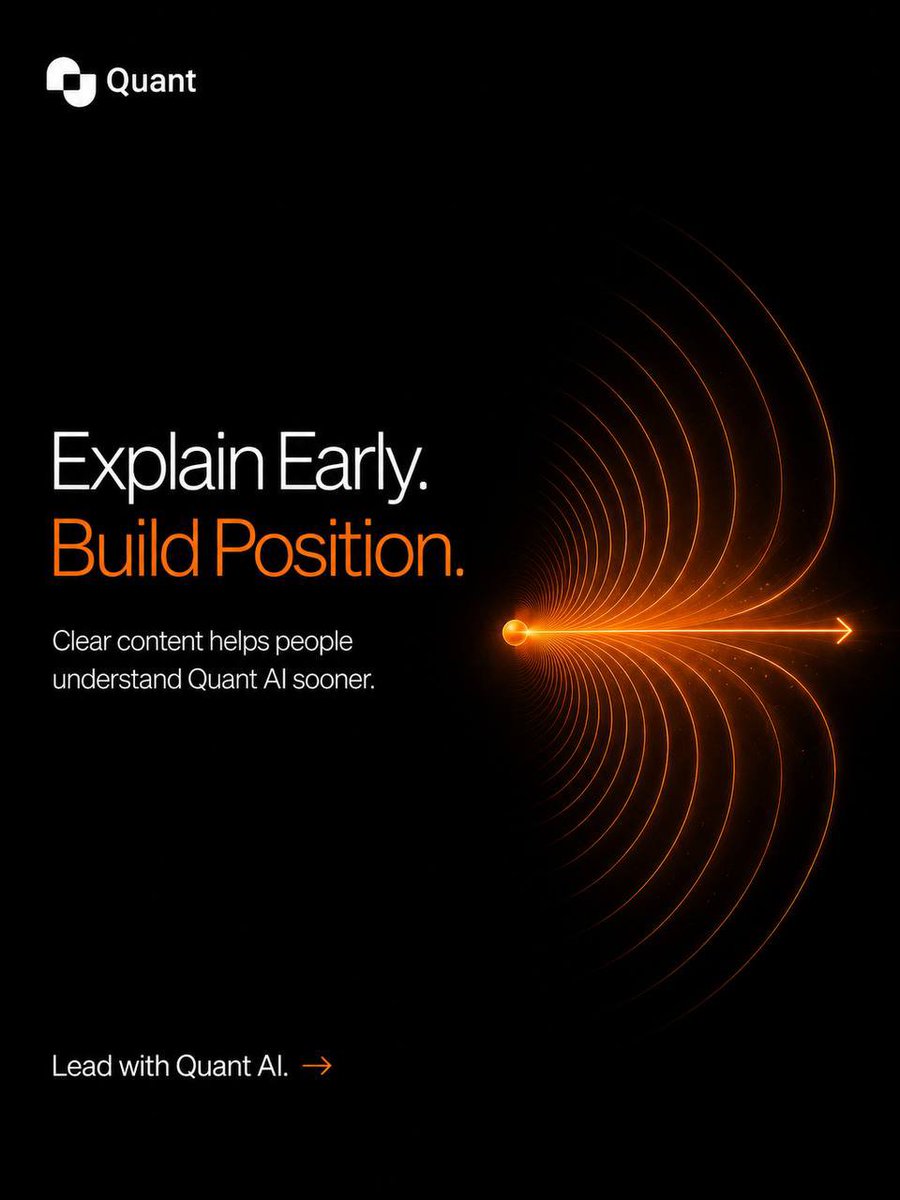 Quant

Explain Early.
Build Position.

Clear content helps people understand Quant AI sooner.

Lead with Quant AI. →